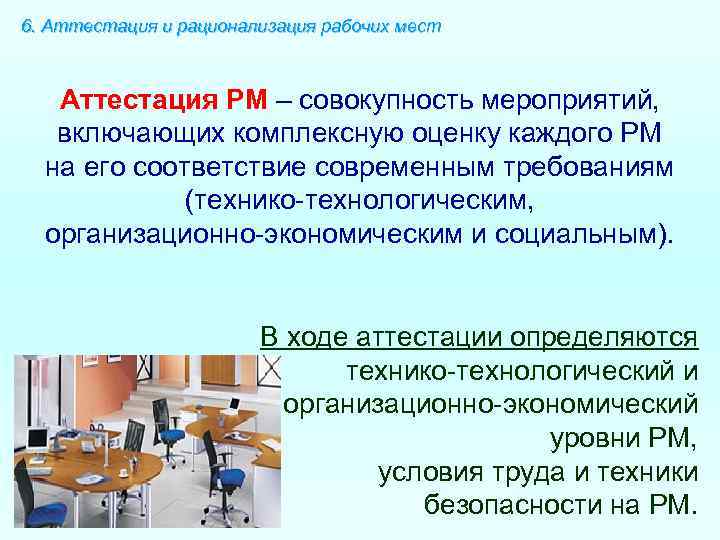 6. Аттестация и рационализация рабочих мест

Аттестация РМ – совокупность мероприятий, включающих комплексную оценку каждого РМ на его соответствие современным требованиям (технико-технологическим, организационно-экономическим и социальным).

В ходе аттестации определяются технико-технологический и организационно-экономический уровни РМ, условия труда и техники безопасности на РМ.